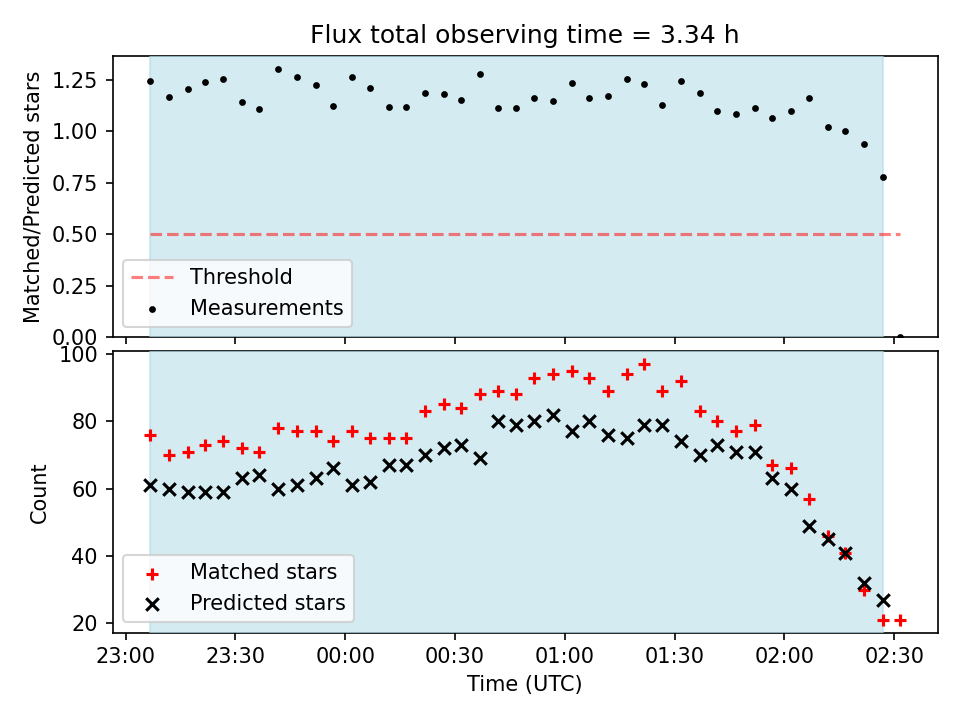 Flux total observing time = 3.34 h

Matched/Predicted stars

1.25
1.00
0.75
0.50
0.25
0.00

Threshold
Measurements

Count

100
80
60
40
20

Matched stars
Predicted stars

23:00 23:30 00:00 00:30 01:00 01:30 02:00 02:30

Time (UTC)